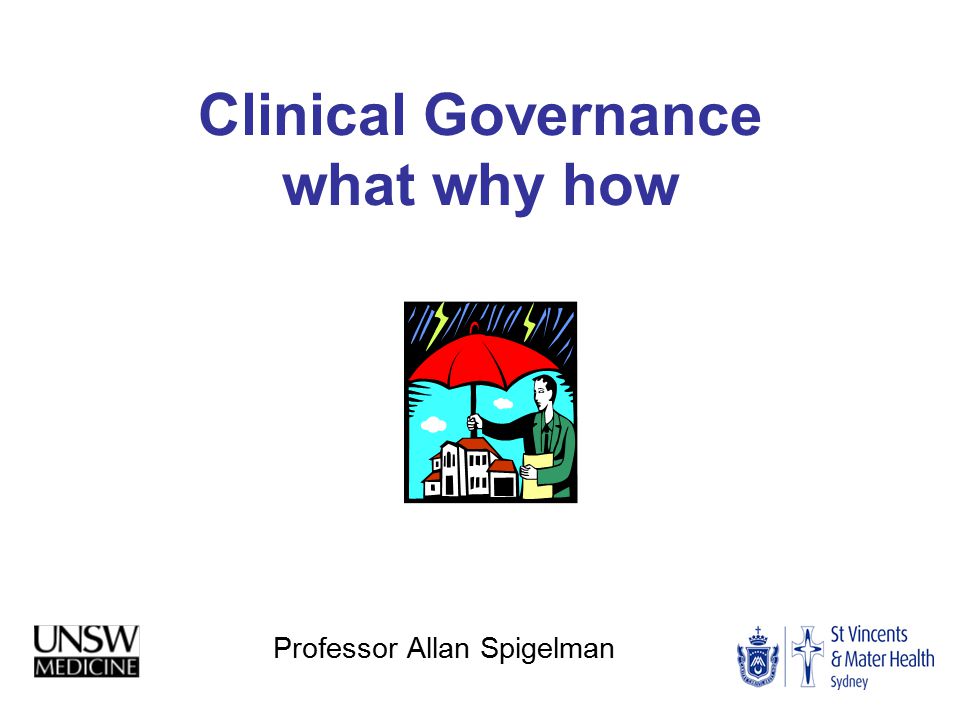 Clinical Governance
what why how

UNSW
MEDICINE

Professor Allan Spigelman

St Vincents
& Mater Health
Sydney